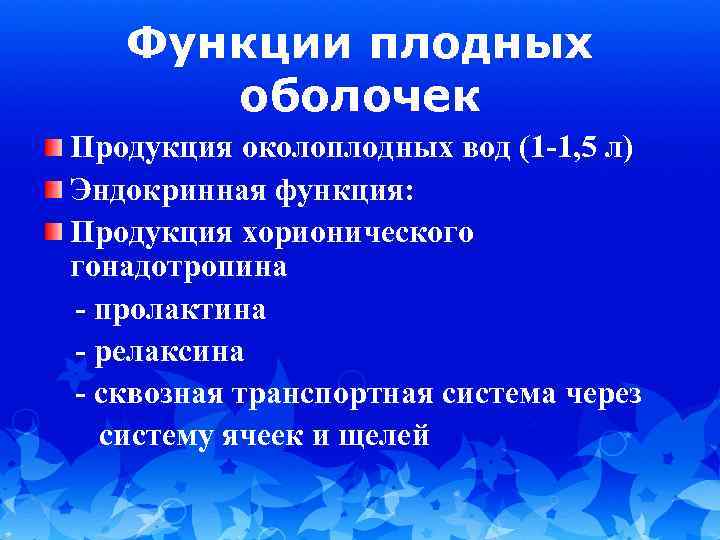 Функции плодных оболочек

Продукция околоплодных вод (1-1,5 л)

Эндокринная функция:

Продукция хорионического гонадотропина

- пролактина

- релаксина

- сквозная транспортная система через систему ячеек и щелей